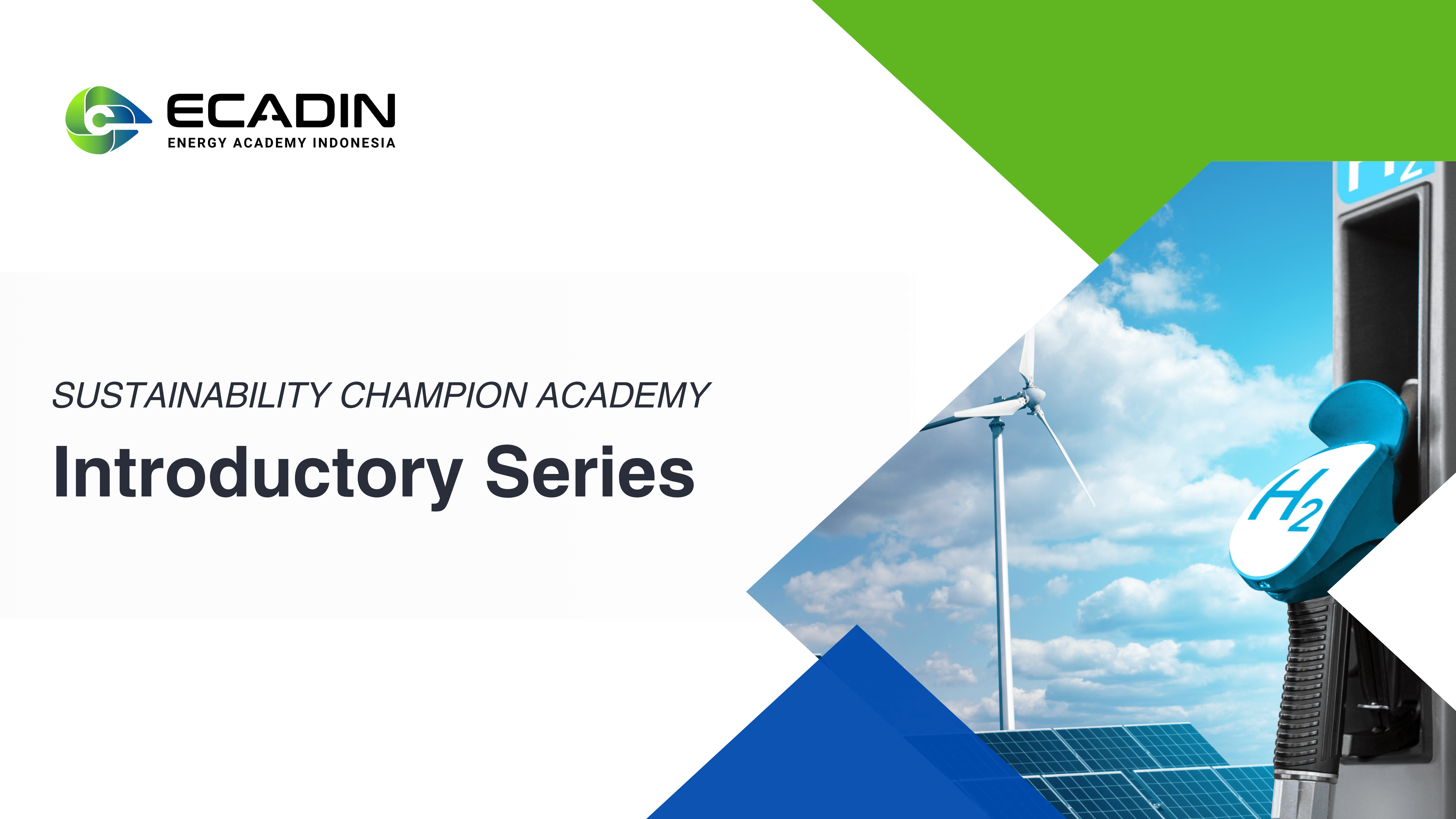 ECADIN
ENERGY ACADEMY INDONESIA

SUSTAINABILITY CHAMPION ACADEMY

Introductory Series

$H_2$